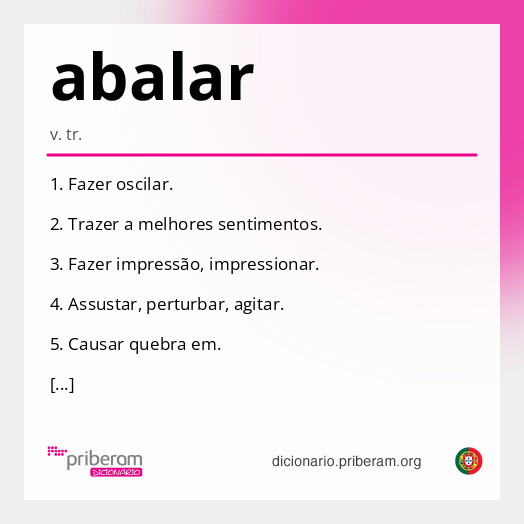 abalar

v. tr.

1. Fazer oscilar.

2. Trazer a melhores sentimentos.

3. Fazer impressão, impressionar.

4. Assustar, perturbar, agitar.

5. Causar quebra em.

[...]

priberam
DICIONÁRIO

dicionario.priberam.org